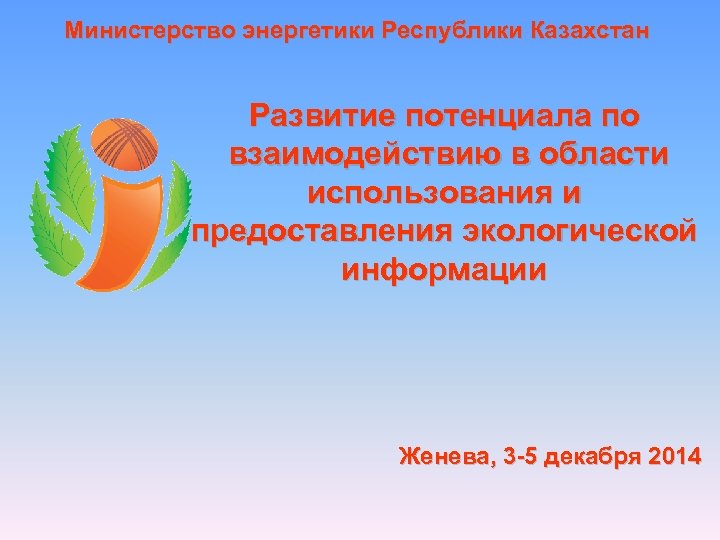 Министерство энергетики Республики Казахстан

Развитие потенциала по взаимодействию в области использования и предоставления экологической информации

Женева, 3-5 декабря 2014